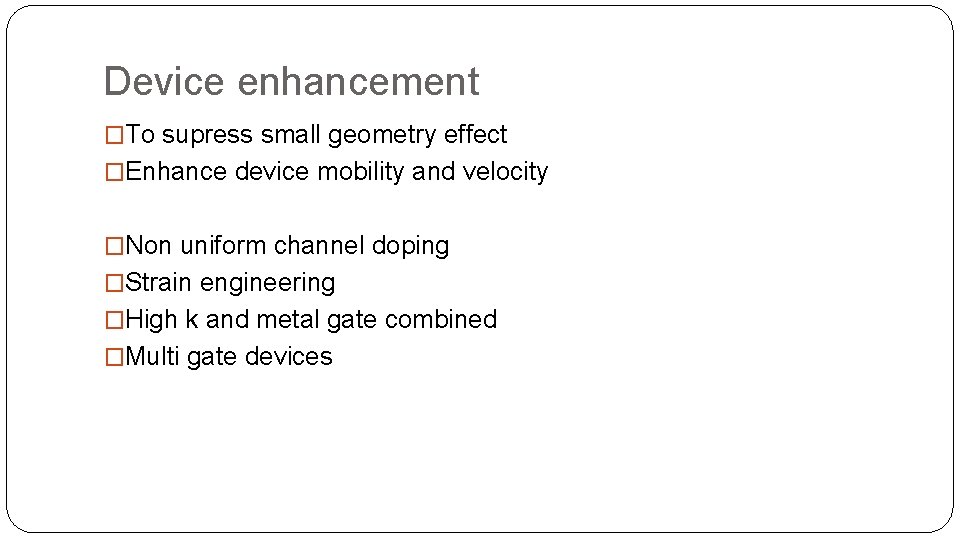 Device enhancement

□To supress small geometry effect
□Enhance device mobility and velocity

□Non uniform channel doping
□Strain engineering
□High k and metal gate combined
□Multi gate devices